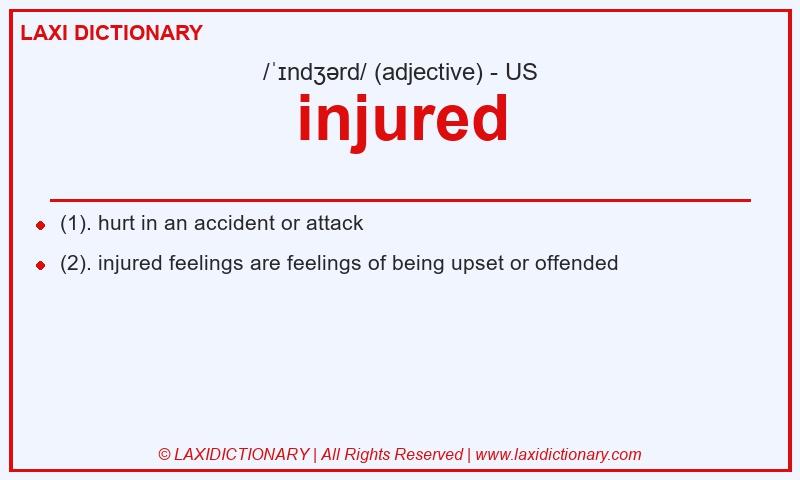 LAXI DICTIONARY

/ˈɪndʒərd/ (adjective) - US

injured

- (1). hurt in an accident or attack
- (2). injured feelings are feelings of being upset or offended

© LAXIDICTIONARY | All Rights Reserved | www.laxidictionary.com